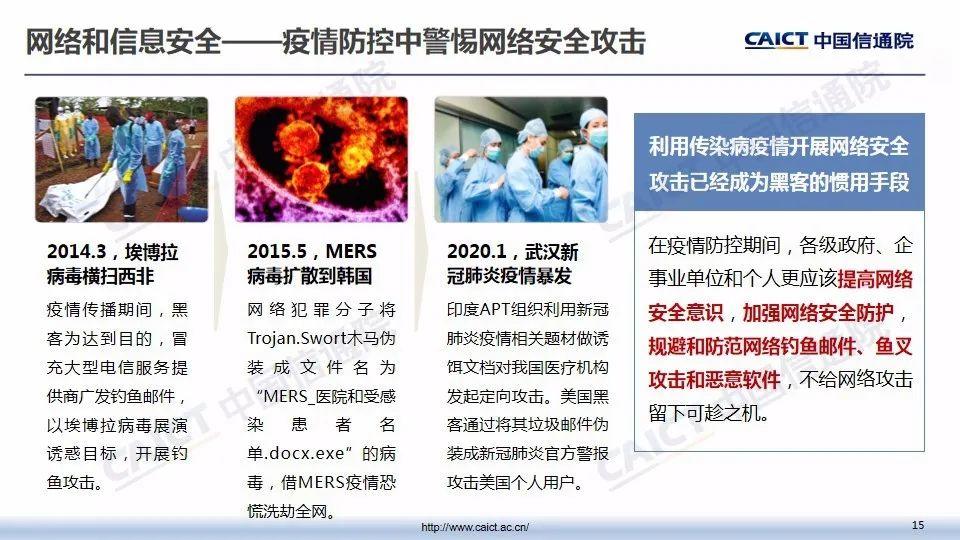 网络和信息安全——疫情防控中警惕网络安全攻击

CAICT 中国信通院

2014.3，埃博拉病毒横扫西非

疫情传播期间，黑客为达到目的，冒充大型电信服务提供商广发钓鱼邮件，以埃博拉病毒展演诱惑目标，开展钓鱼攻击。

2015.5，MERS病毒扩散到韩国

网络犯罪分子将Trojan.Swort木马伪装成文件名为“MERS_医院和受感染患者名单.docx.exe”的病毒，借MERS疫情恐慌洗劫全网。

2020.1，武汉新冠肺炎疫情暴发

印度APT组织利用新冠肺炎疫情相关题材做诱饵文档对我国医疗机构发起定向攻击。美国黑客通过将其垃圾邮件伪装成新冠肺炎官方警报攻击美国个人用户。

利用传染病疫情开展网络安全攻击已经成为黑客的惯用手段

在疫情防控期间，各级政府、企事业单位和个人更应该提高网络安全意识，加强网络安全防护，规避和防范网络钓鱼邮件、鱼叉攻击和恶意软件，不给网络攻击留下可趁之机。

http://www.caict.ac.cn/

15